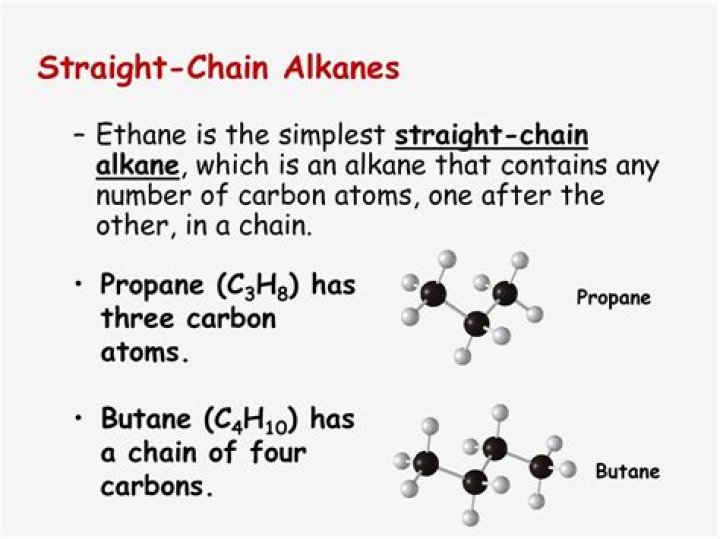 Straight-Chain Alkanes

– Ethane is the simplest straight-chain alkane, which is an alkane that contains any number of carbon atoms, one after the other, in a chain.

• Propane ($C_3H_8$) has three carbon atoms.

Propane

• Butane ($C_4H_{10}$) has a chain of four carbons.

Butane